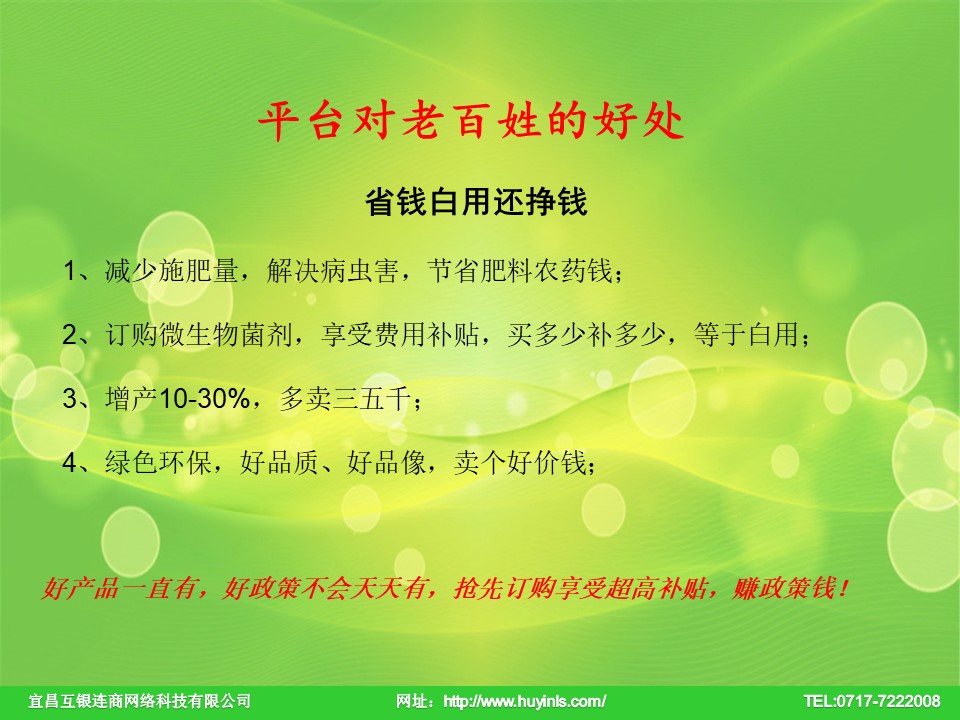 平台对老百姓的好处

省钱白用还挣钱

1、减少施肥量，解决病虫害，节省肥料农药钱；

2、订购微生物菌剂，享受费用补贴，买多少补多少，等于白用；

3、增产10-30%，多卖三五千；

4、绿色环保，好品质、好品像，卖个好价钱；

好产品一直有，好政策不会天天有，抢先订购享受超高补贴，赚政策钱！

宜昌互银连商网络科技有限公司 网址：http://www.huyinls.com/ TEL:0717-7222008